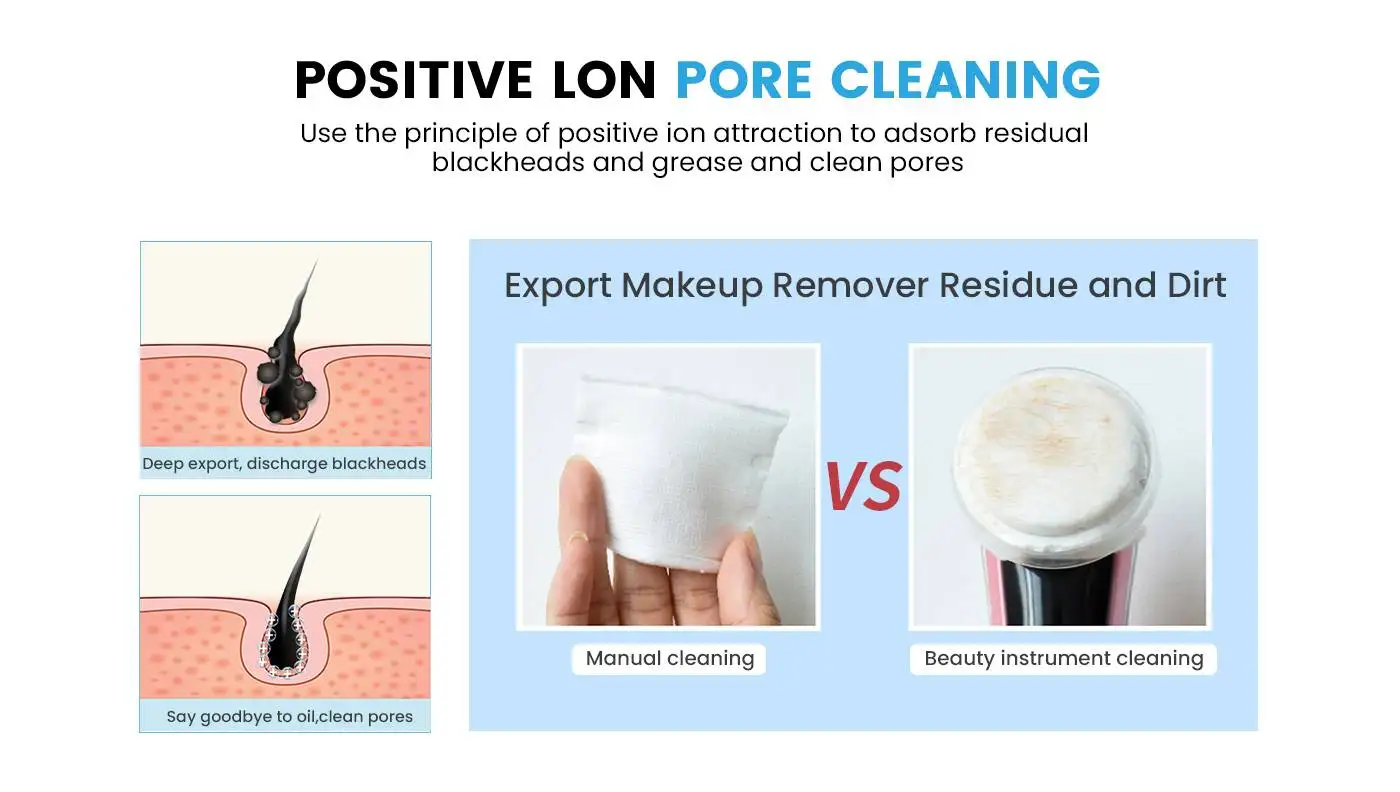 POSITIVE LON PORE CLEANING
Use the principle of positive ion attraction to adsorb residual blackheads and grease and clean pores

Deep export, discharge blackheads

Say goodbye to oil,clean pores

Export Makeup Remover Residue and Dirt

VS

Manual cleaning

Beauty instrument cleaning